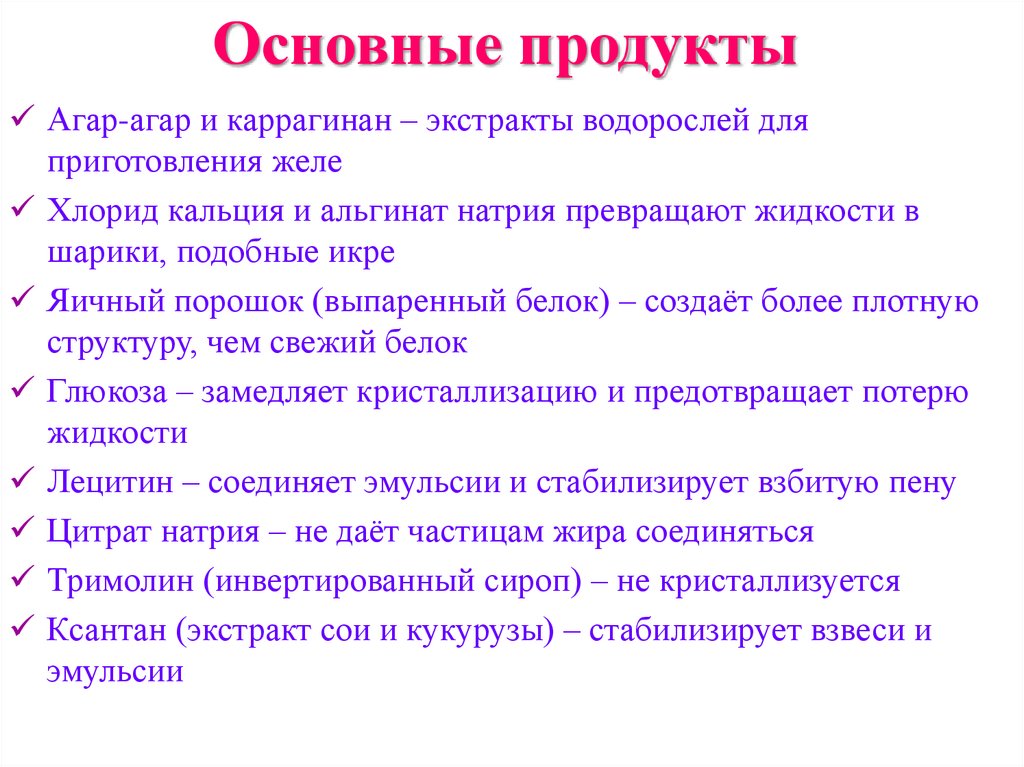 Основные продукты

✓ Агар-агар и каррагинан – экстракты водорослей для приготовления желе

✓ Хлорид кальция и альгинат натрия превращают жидкости в шарики, подобные икре

✓ Яичный порошок (выпаренный белок) – создаёт более плотную структуру, чем свежий белок

✓ Глюкоза – замедляет кристаллизацию и предотвращает потерю жидкости

✓ Лецитин – соединяет эмульсии и стабилизирует взбитую пену

✓ Цитрат натрия – не даёт частицам жира соединяться

✓ Тримолин (инвертированный сироп) – не кристаллизуется

✓ Ксантан (экстракт сои и кукурузы) – стабилизирует взвеси и эмульсии